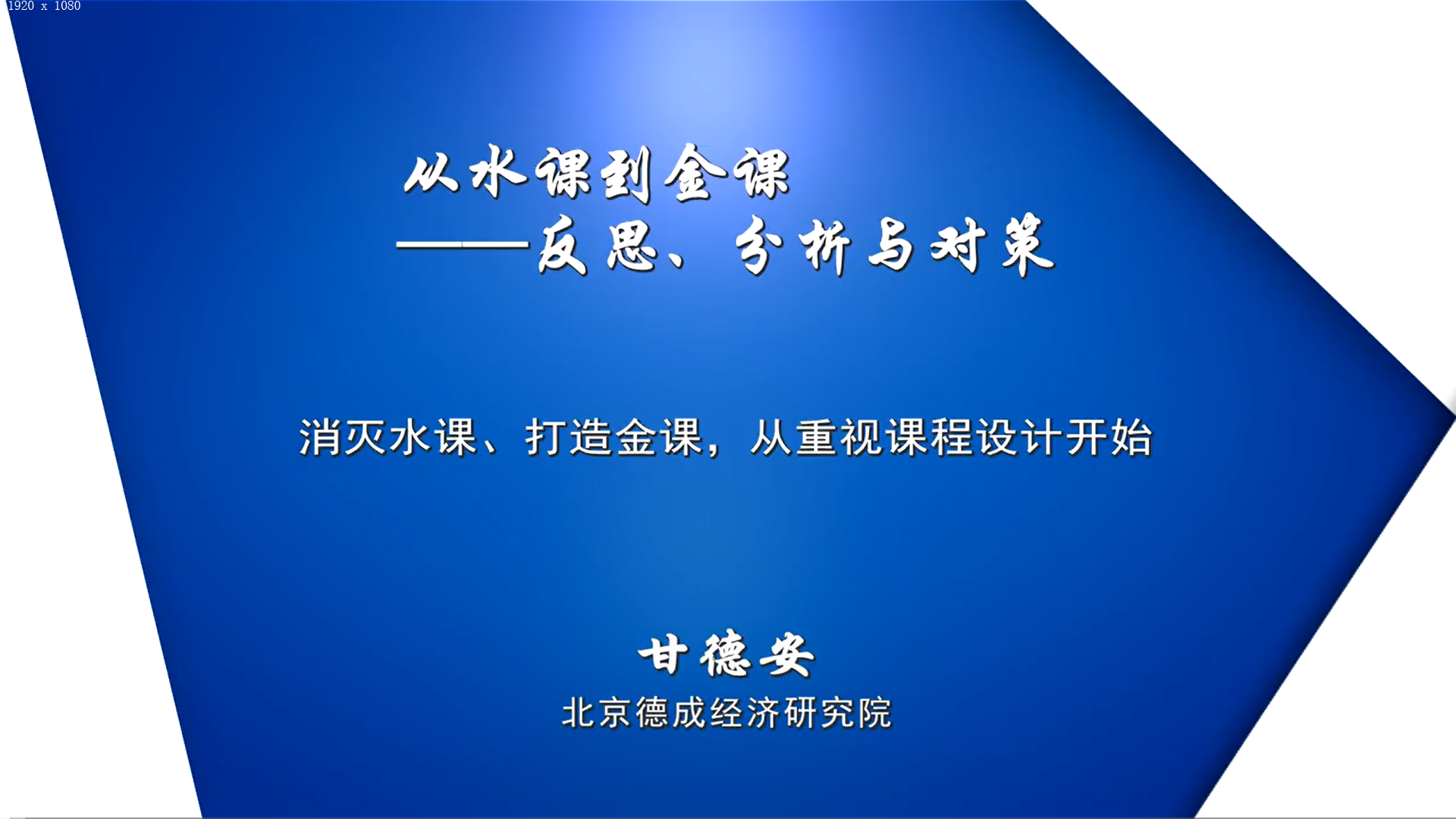 1920 x 1080

从水课到金课
——反思、分析与对策

消灭水课、打造金课，从重视课程设计开始

甘德安
北京德成经济研究院